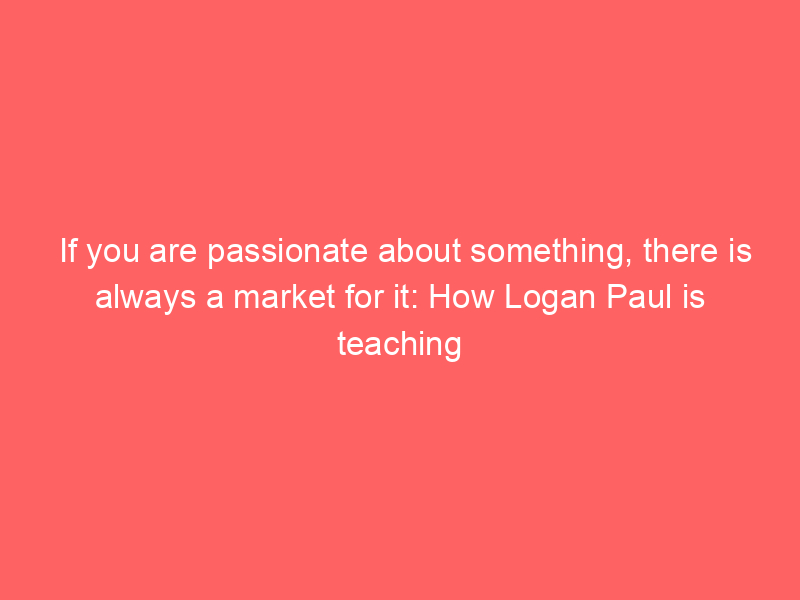 If you are passionate about something, there is always a market for it: How Logan Paul is teaching